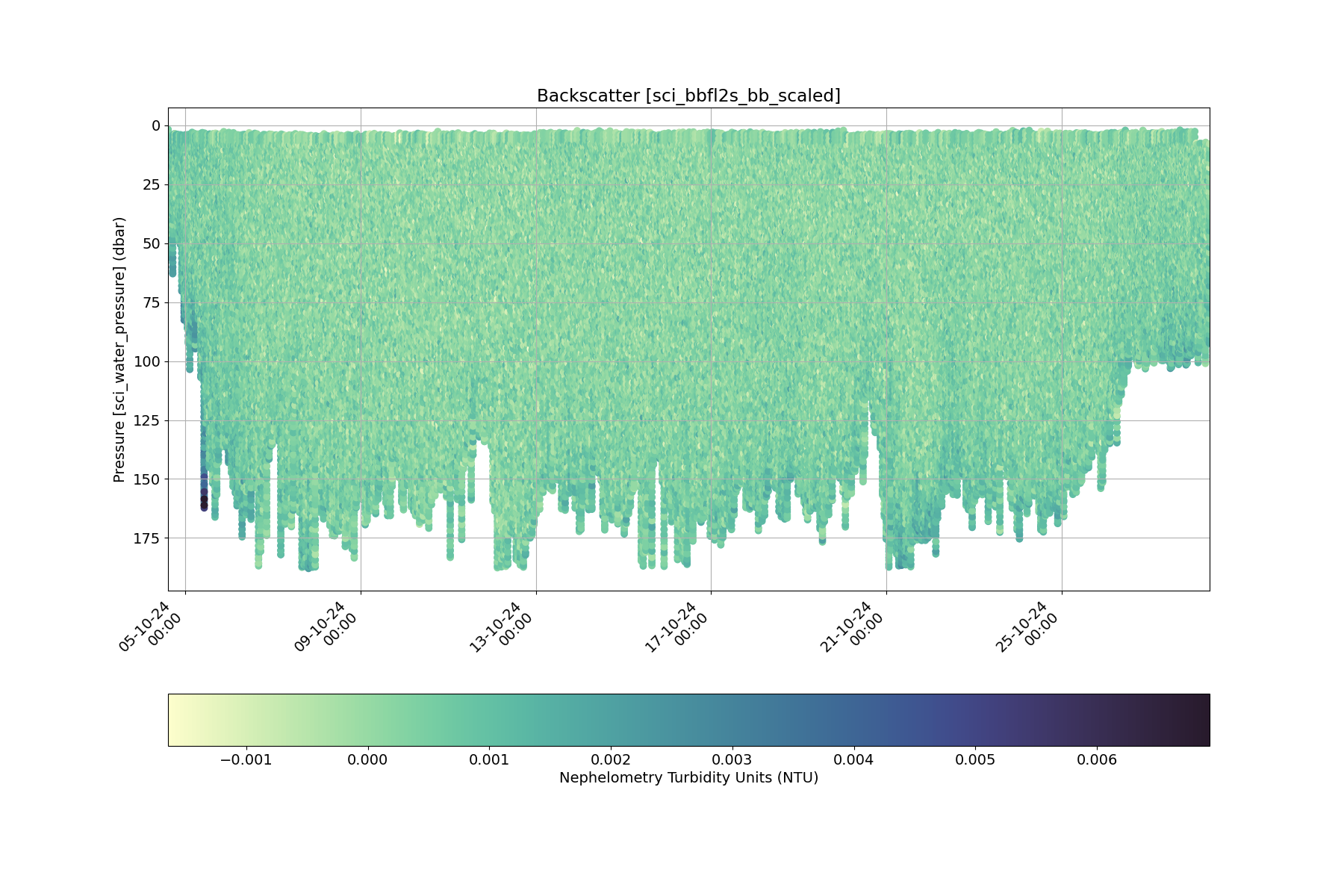 Backscatter [sci_bbfl2s_bb_scaled]

Pressure [sci_water_pressure] (dbar)

0
25
50
75
100
125
150
175

05-10-24 00:00
09-10-24 00:00
13-10-24 00:00
17-10-24 00:00
21-10-24 00:00
25-10-24 00:00

−0.001
0.000
0.001
0.002
0.003
0.004
0.005
0.006

Nephelometry Turbidity Units (NTU)